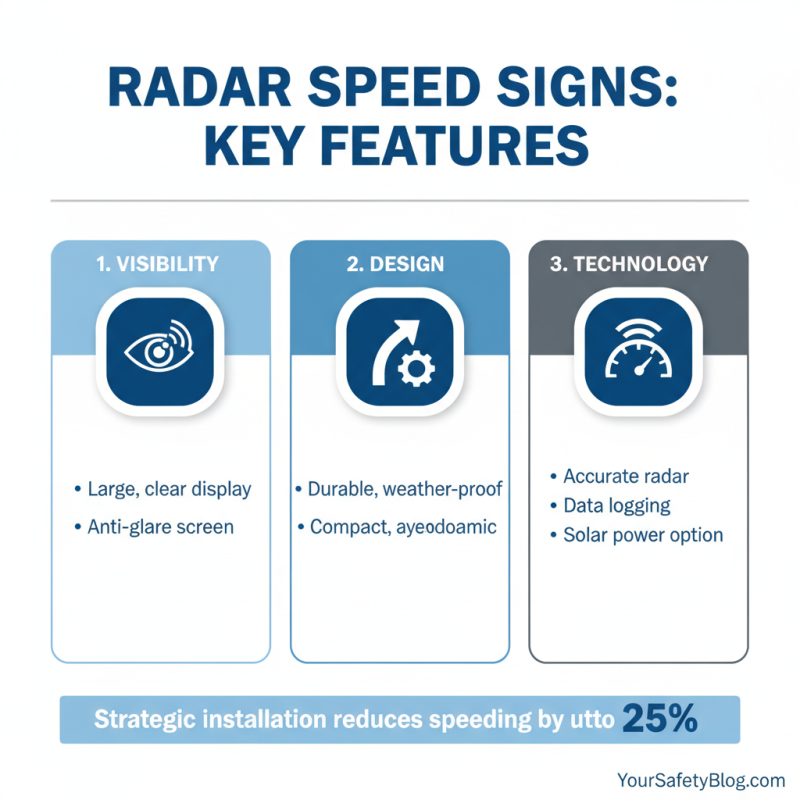 RADAR SPEED SIGNS: KEY FEATURES

1. VISIBILITY

• Large, clear display
• Anti-glare screen

2. DESIGN

• Durable, weather-proof
• Compact, ayeodoamic

3. TECHNOLOGY

• Accurate radar
• Data logging
• Solar power option

Strategic installation reduces speeding by utto 25%

YourSafetyBlog.com